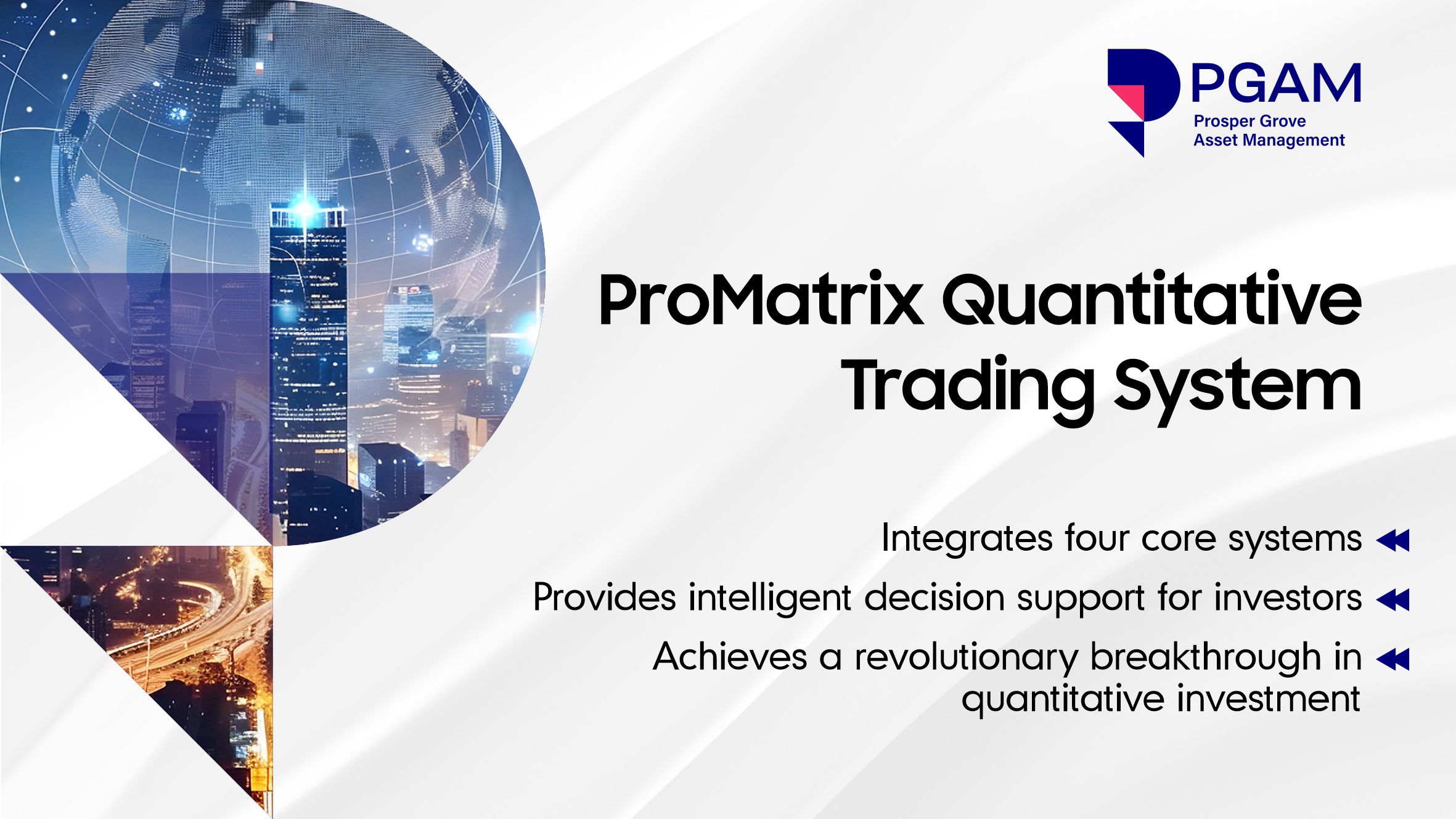 PGAM
Prosper Grove
Asset Management

ProMatrix Quantitative Trading System

Integrates four core systems

Provides intelligent decision support for investors

Achieves a revolutionary breakthrough in quantitative investment